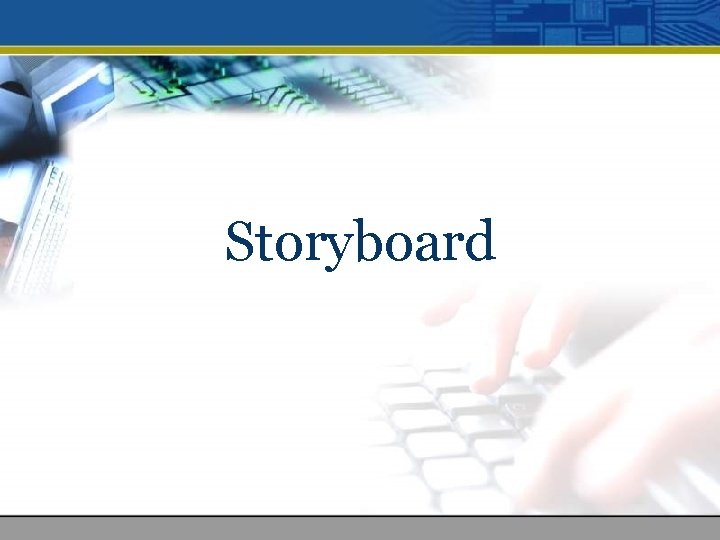 Storyboard